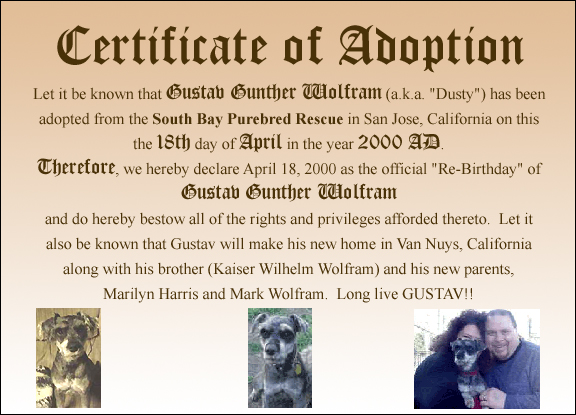 Certificate of Adoption

Let it be known that Gustav Gunther Wolfram (a.k.a. "Dusty") has been adopted from the South Bay Purebred Rescue in San Jose, California on this the 18th day of April in the year 2000 AD.

Therefore, we hereby declare April 18, 2000 as the official "Re-Birthday" of

Gustav Gunther Wolfram

and do hereby bestow all of the rights and privileges afforded thereto. Let it also be known that Gustav will make his new home in Van Nuys, California along with his brother (Kaiser Wilhelm Wolfram) and his new parents, Marilyn Harris and Mark Wolfram. Long live GUSTAV!!